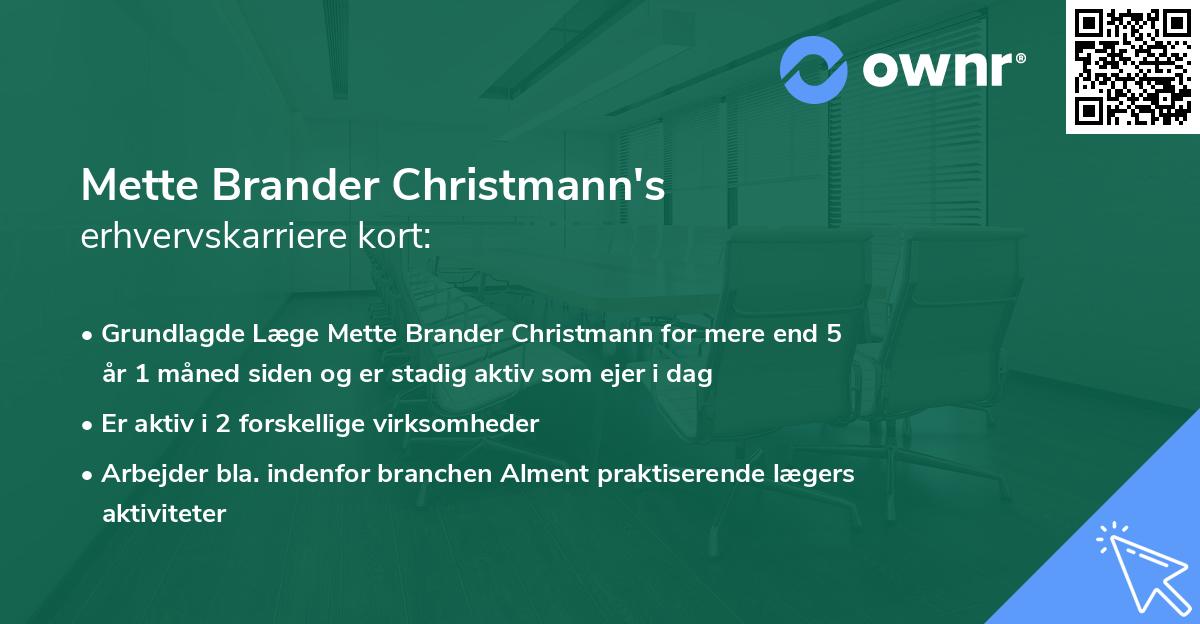 ownr®

Mette Brander Christmann's
erhvervskarriere kort:

• Grundlagde Læge Mette Brander Christmann for mere end 5 år 1 måned siden og er stadig aktiv som ejer i dag

• Er aktiv i 2 forskellige virksomheder

• Arbejder bla. indenfor branchen Alment praktiserende lægers aktiviteter